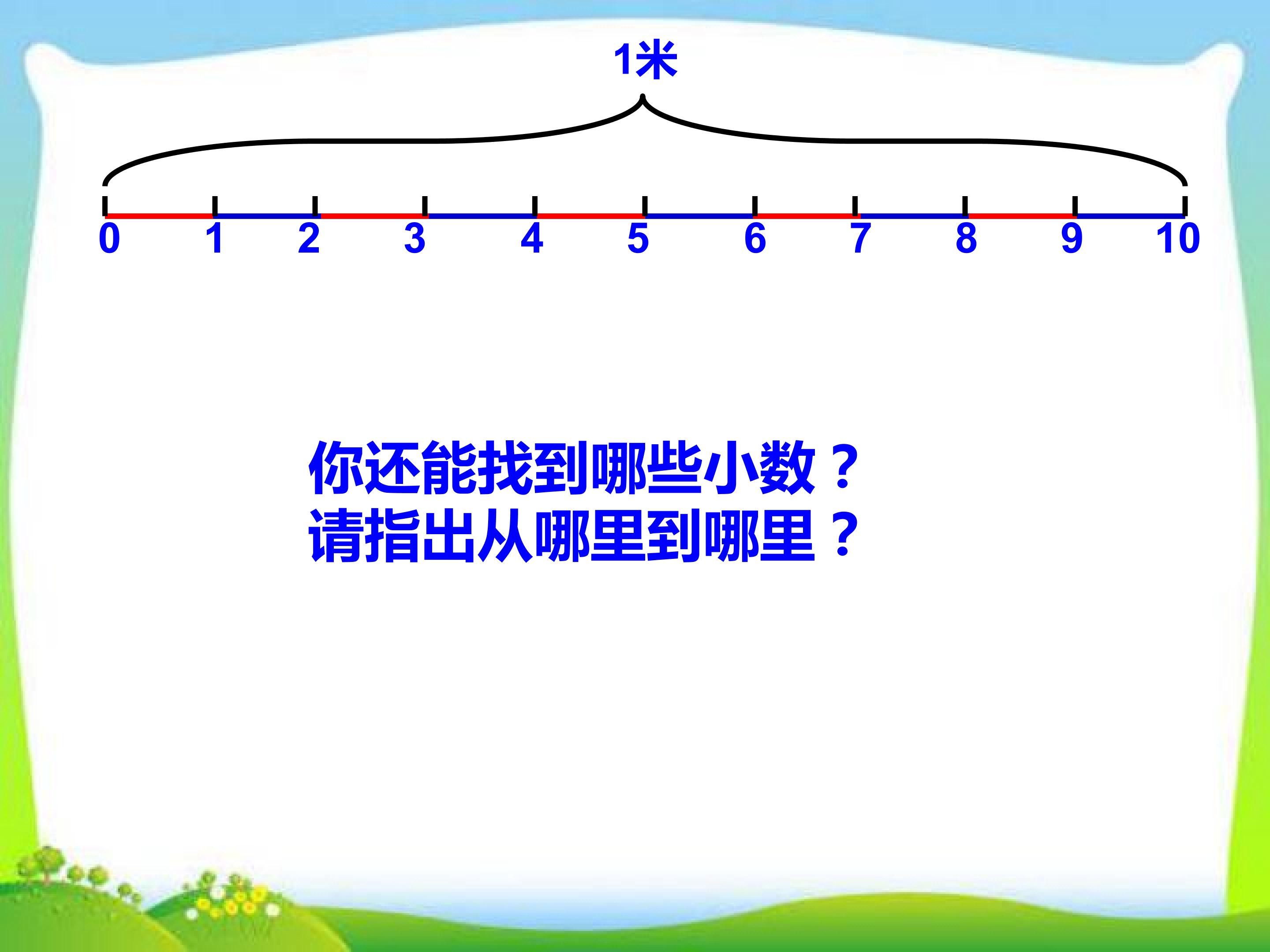 1米

0 1 2 3 4 5 6 7 8 9 10

你还能找到哪些小数？
请指出从哪里到哪里？